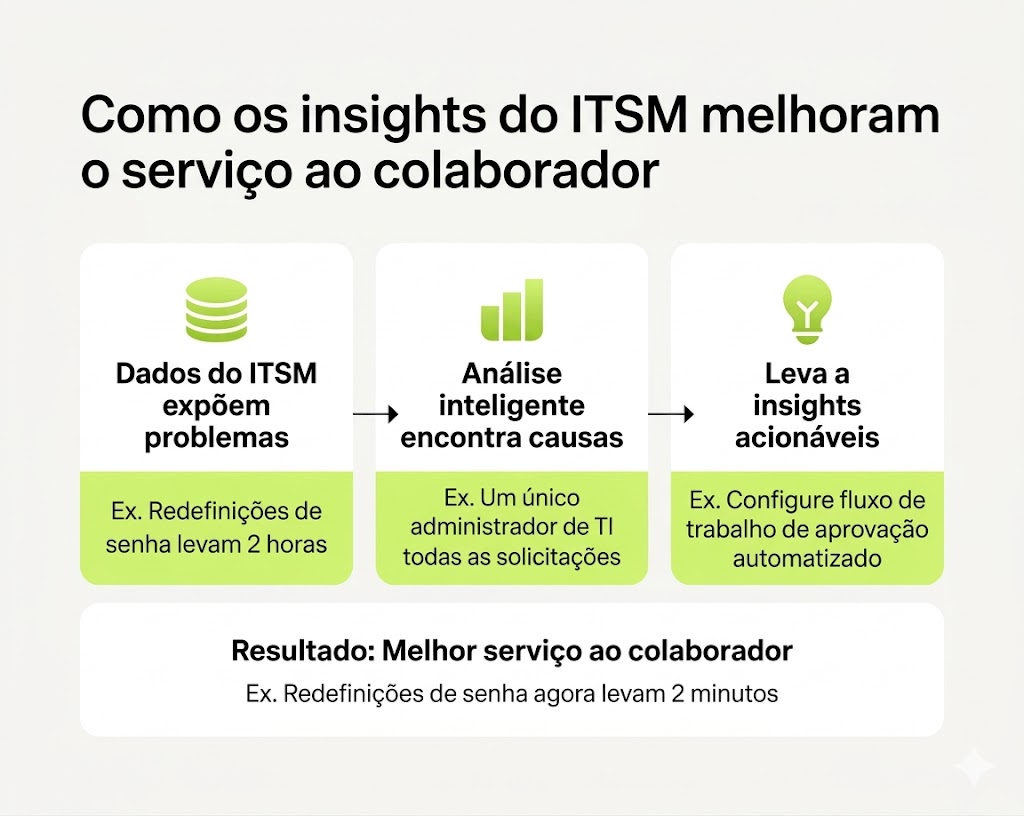 Como os insights do ITSM melhoram o serviço ao colaborador

Dados do ITSM expõem problemas

Ex. Redefinições de senha levam 2 horas

Análise inteligente encontra causas

Ex. Um único administrador de TI todas as solicitações

Leva a insights acionáveis

Ex. Configure fluxo de trabalho de aprovação automatizado

Resultado: Melhor serviço ao colaborador

Ex. Redefinições de senha agora levam 2 minutos